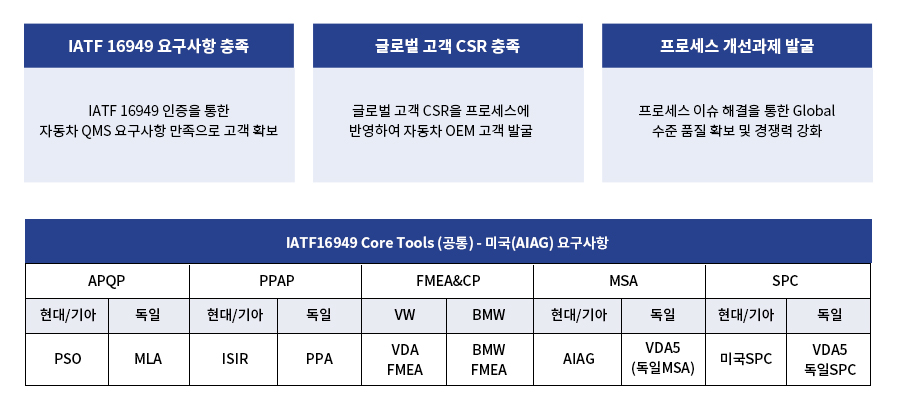 IATF 16949 요구사항 충족

IATF 16949 인증을 통한
자동차 QMS 요구사항 만족으로 고객 확보

글로벌 고객 CSR 충족

글로벌 고객 CSR을 프로세스에
반영하여 자동차 OEM 고객 발굴

프로세스 개선과제 발굴

프로세스 이슈 해결을 통한 Global
수준 품질 확보 및 경쟁력 강화

IATF16949 Core Tools (공통) - 미국(AIAG) 요구사항

| APQP | | PPAP | | FMEA&CP | | MSA | | SPC | |
|---|---|---|---|---|---|---|---|---|---|
| 현대/기아 | 독일 | 현대/기아 | 독일 | VW | BMW | 현대/기아 | 독일 | 현대/기아 | 독일 |
| PSO | MLA | ISIR | PPA | VDA FMEA | BMW FMEA | AIAG | VDA5 (독일MSA) | 미국SPC | VDA5 독일SPC |